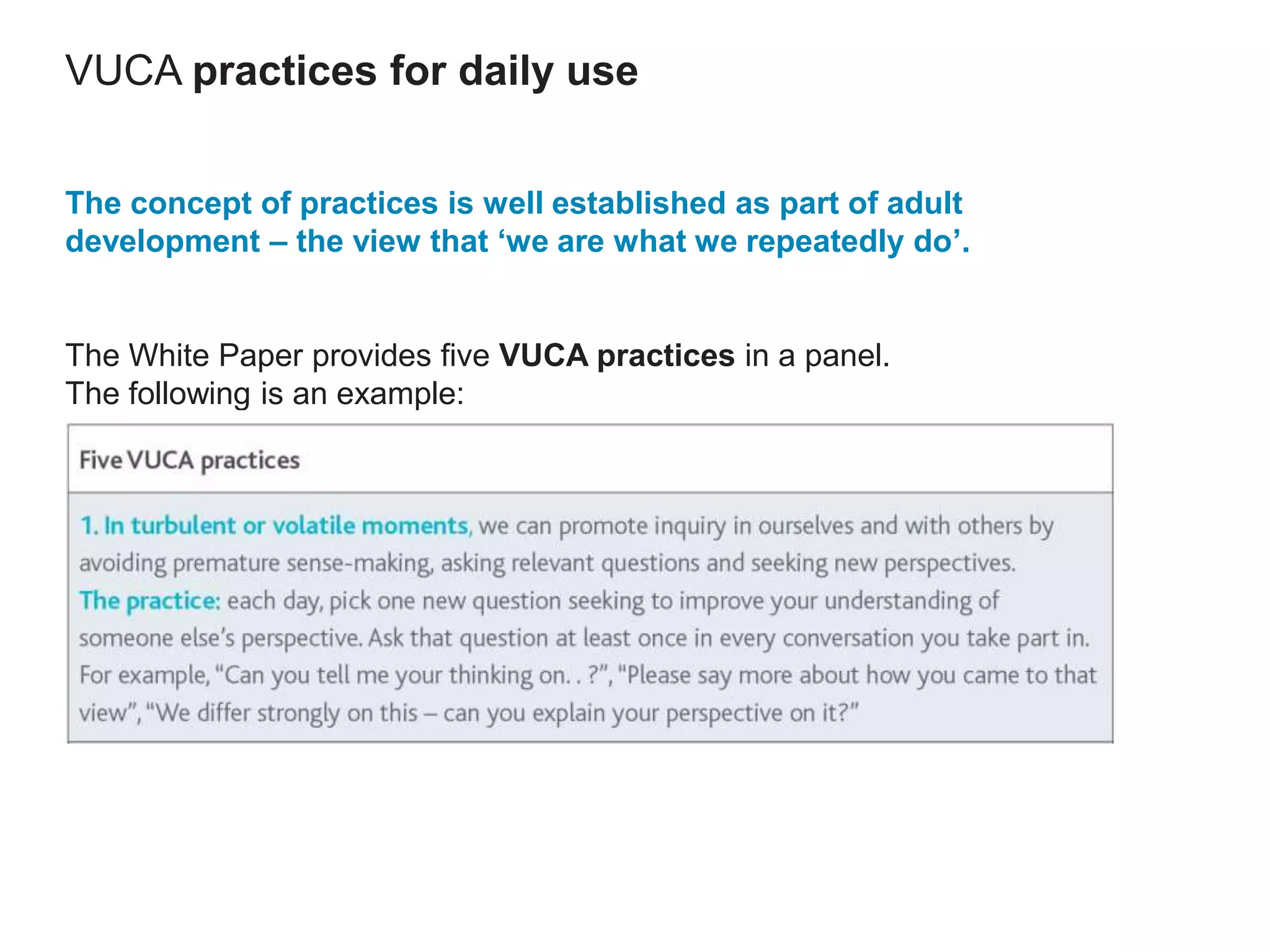 VUCA practices for daily use

The concept of practices is well established as part of adult development – the view that ‘we are what we repeatedly do’.

The White Paper provides five VUCA practices in a panel.
The following is an example:

Five VUCA practices

1. In turbulent or volatile moments, we can promote inquiry in ourselves and with others by avoiding premature sense-making, asking relevant questions and seeking new perspectives.
The practice: each day, pick one new question seeking to improve your understanding of someone else’s perspective. Ask that question at least once in every conversation you take part in. For example, “Can you tell me your thinking on. . ?”, “Please say more about how you came to that view”, “We differ strongly on this – can you explain your perspective on it?”